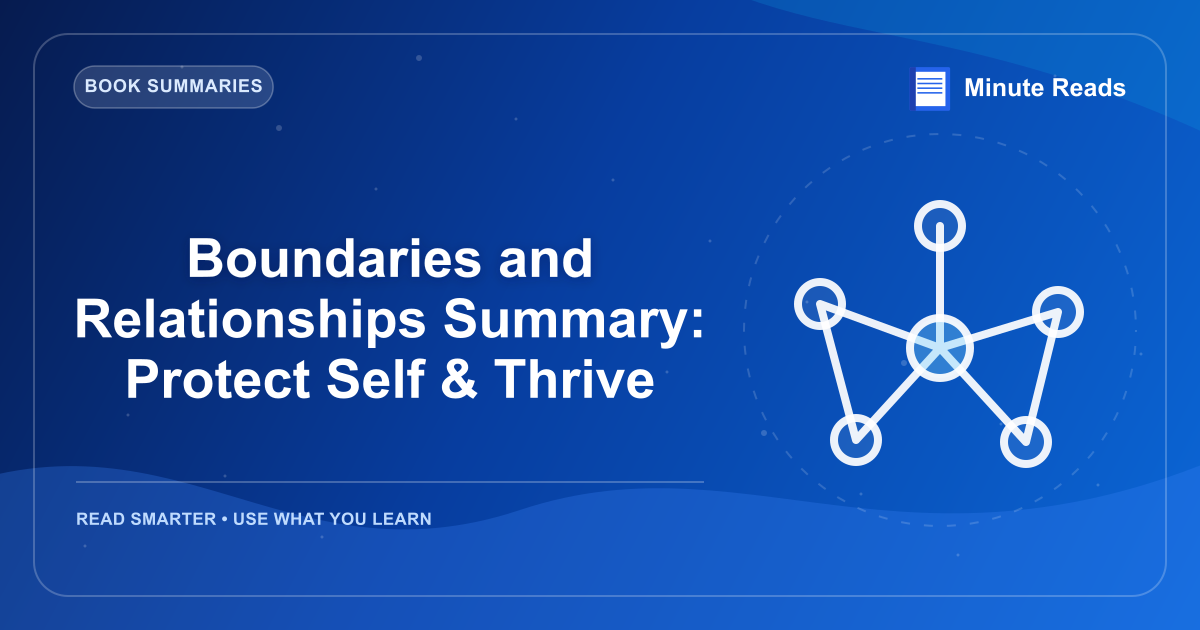 BOOK SUMMARIES

Minute Reads

Boundaries and Relationships Summary: Protect Self & Thrive

READ SMARTER • USE WHAT YOU LEARN